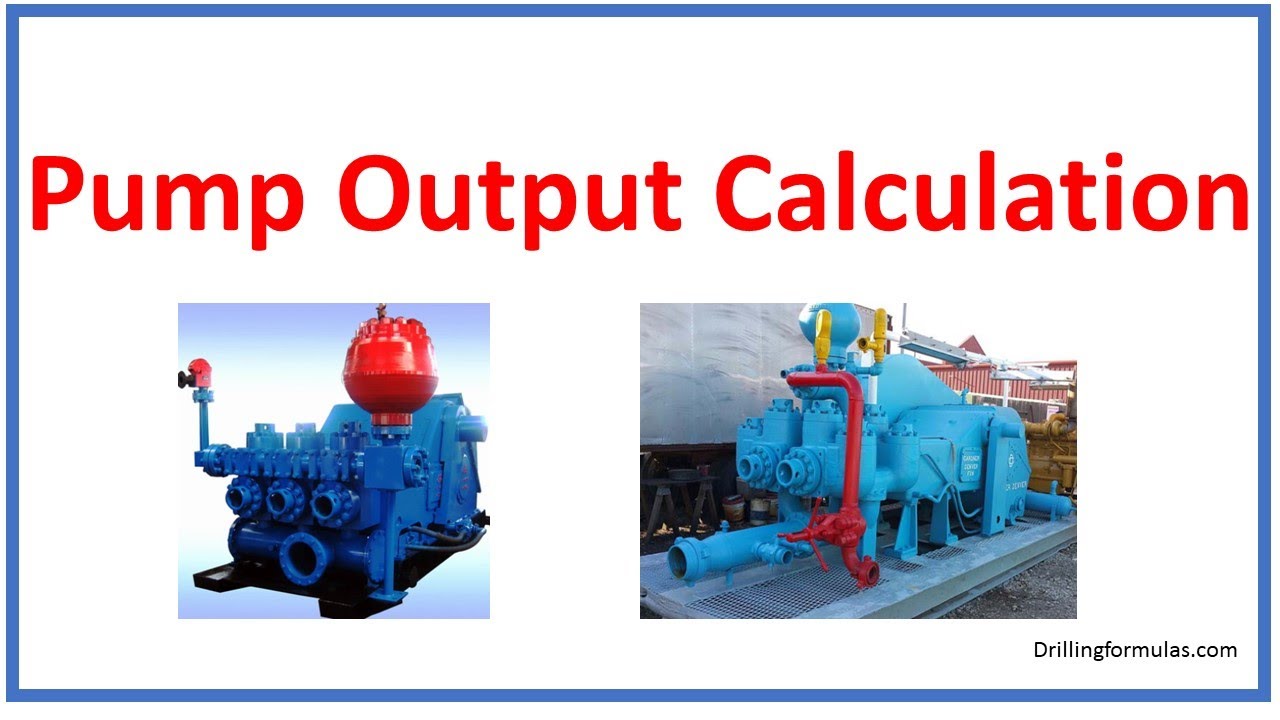 Pump Output Calculation

Drillingformulas.com